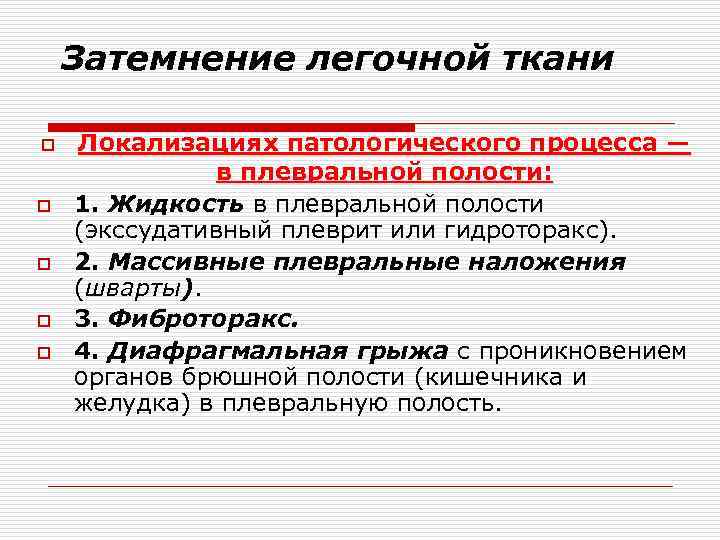 Затемнение легочной ткани

Локализациях патологического процесса — в плевральной полости:

1. Жидкость в плевральной полости (экссудативный плеврит или гидроторакс).

2. Массивные плевральные наложения (шварты).

3. Фиброторакс.

4. Диафрагмальная грыжа с проникновением органов брюшной полости (кишечника и желудка) в плевральную полость.